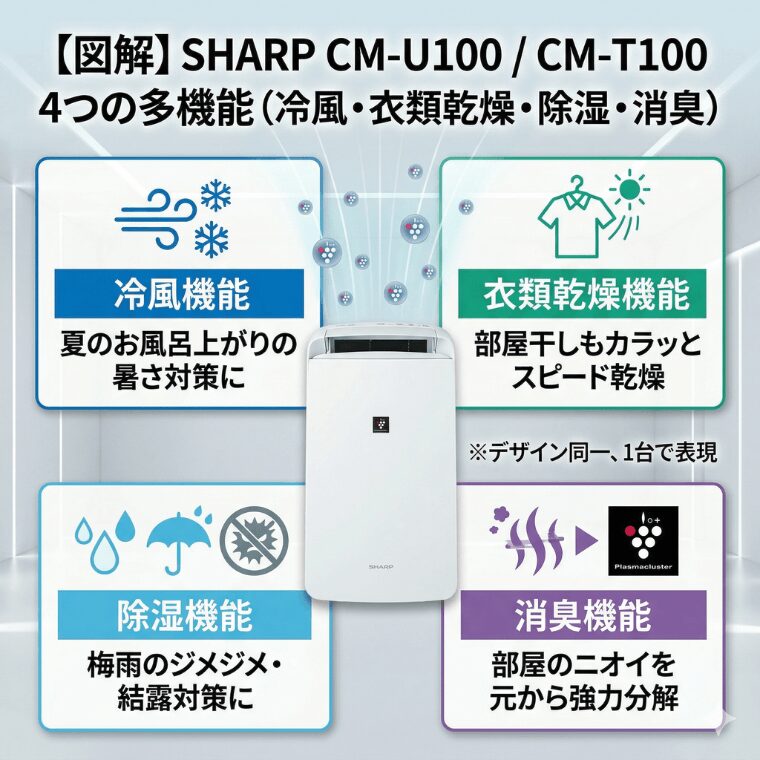 【図解】SHARP CM-U100 / CM-T100
4つの多機能（冷風・衣類乾燥・除湿・消臭）

冷風機能
夏のお風呂上がりの暑さ対策に

衣類乾燥機能
部屋干しもカラッとスピード乾燥

※デザイン同一、1台で表現

SHARP

除湿機能
梅雨のジメジメ・結露対策に

Plasmacluster

消臭機能
部屋のニオイを元から強力分解